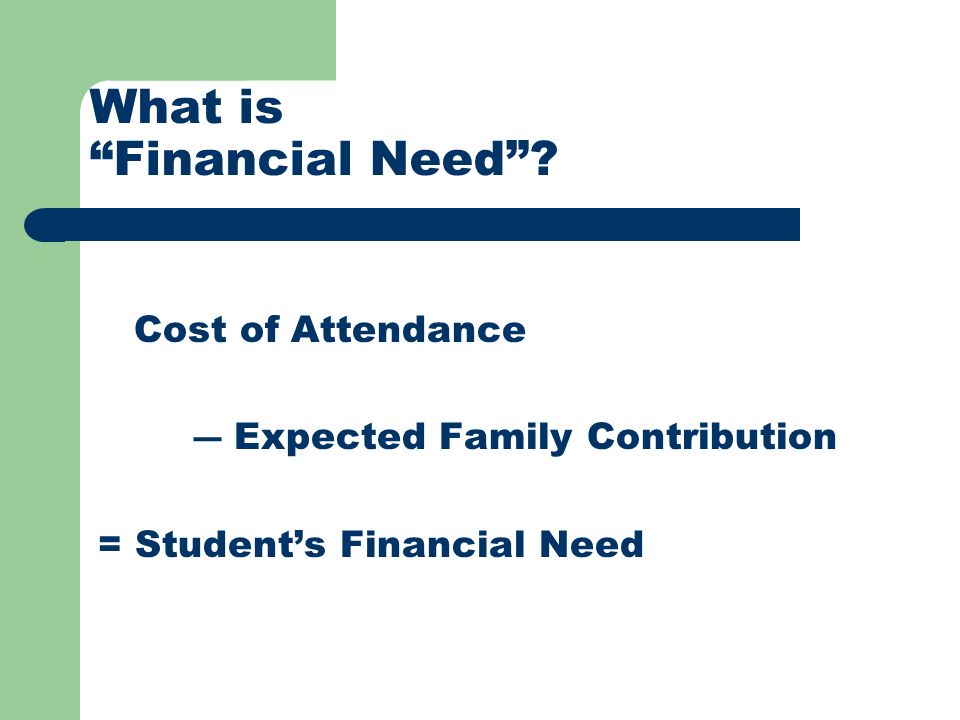 What is
“Financial Need”?

Cost of Attendance

— Expected Family Contribution

= Student’s Financial Need